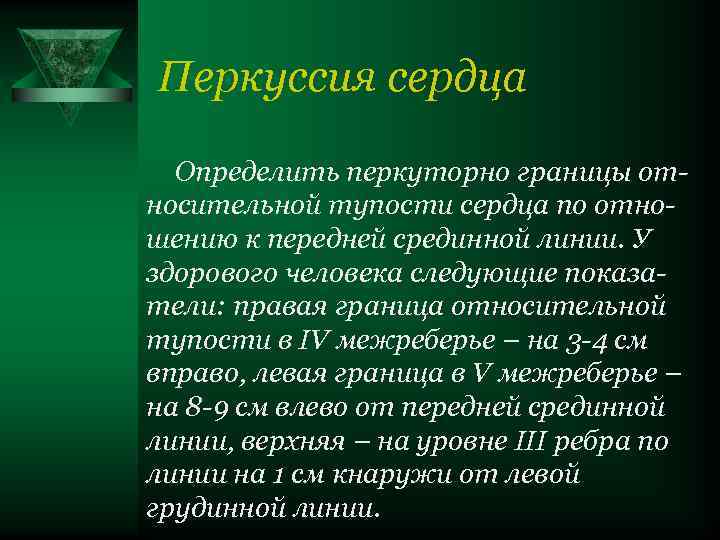 Перкуссия сердца

Определить перкуторно границы относительной тупости сердца по отношению к передней срединной линии. У здорового человека следующие показатели: правая граница относительной тупости в IV межреберье – на 3-4 см вправо, левая граница в V межреберье – на 8-9 см влево от передней срединной линии, верхняя – на уровне III ребра по линии на 1 см кнаружи от левой грудинной линии.